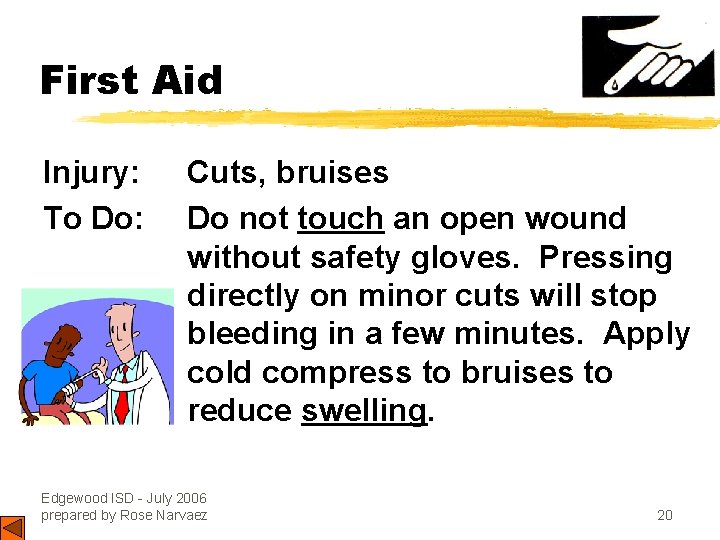 First Aid

Injury: Cuts, bruises

To Do: Do not touch an open wound without safety gloves. Pressing directly on minor cuts will stop bleeding in a few minutes. Apply cold compress to bruises to reduce swelling.

Edgewood ISD - July 2006
prepared by Rose Narvaez

20